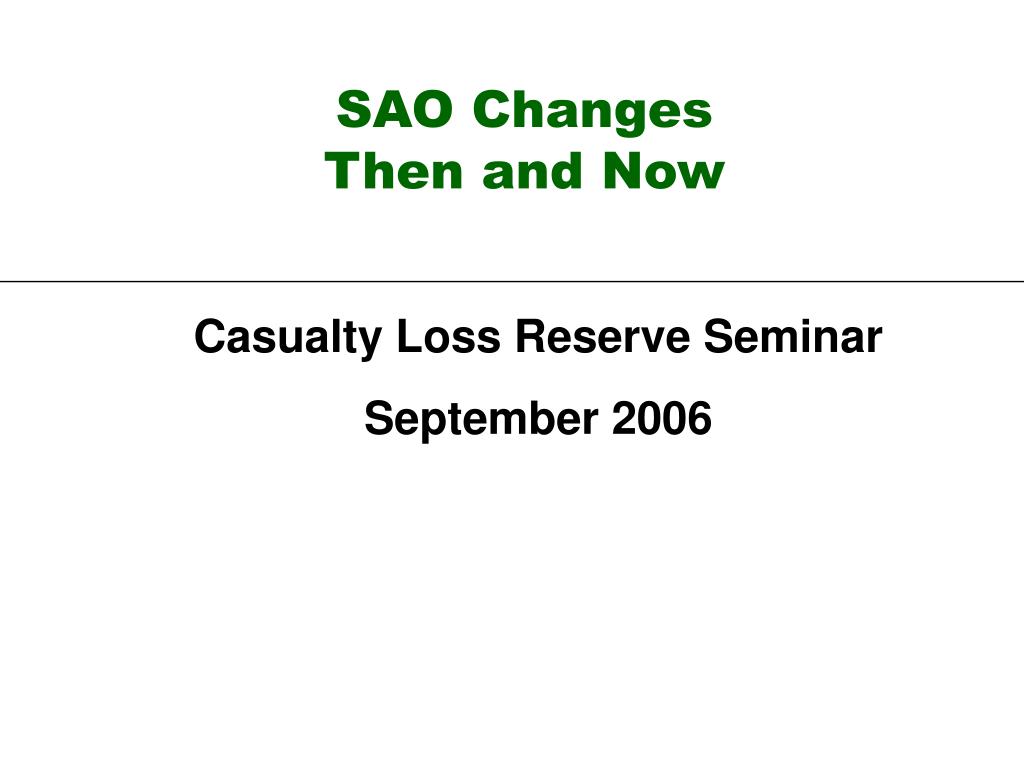 SAO Changes
Then and Now

Casualty Loss Reserve Seminar

September 2006